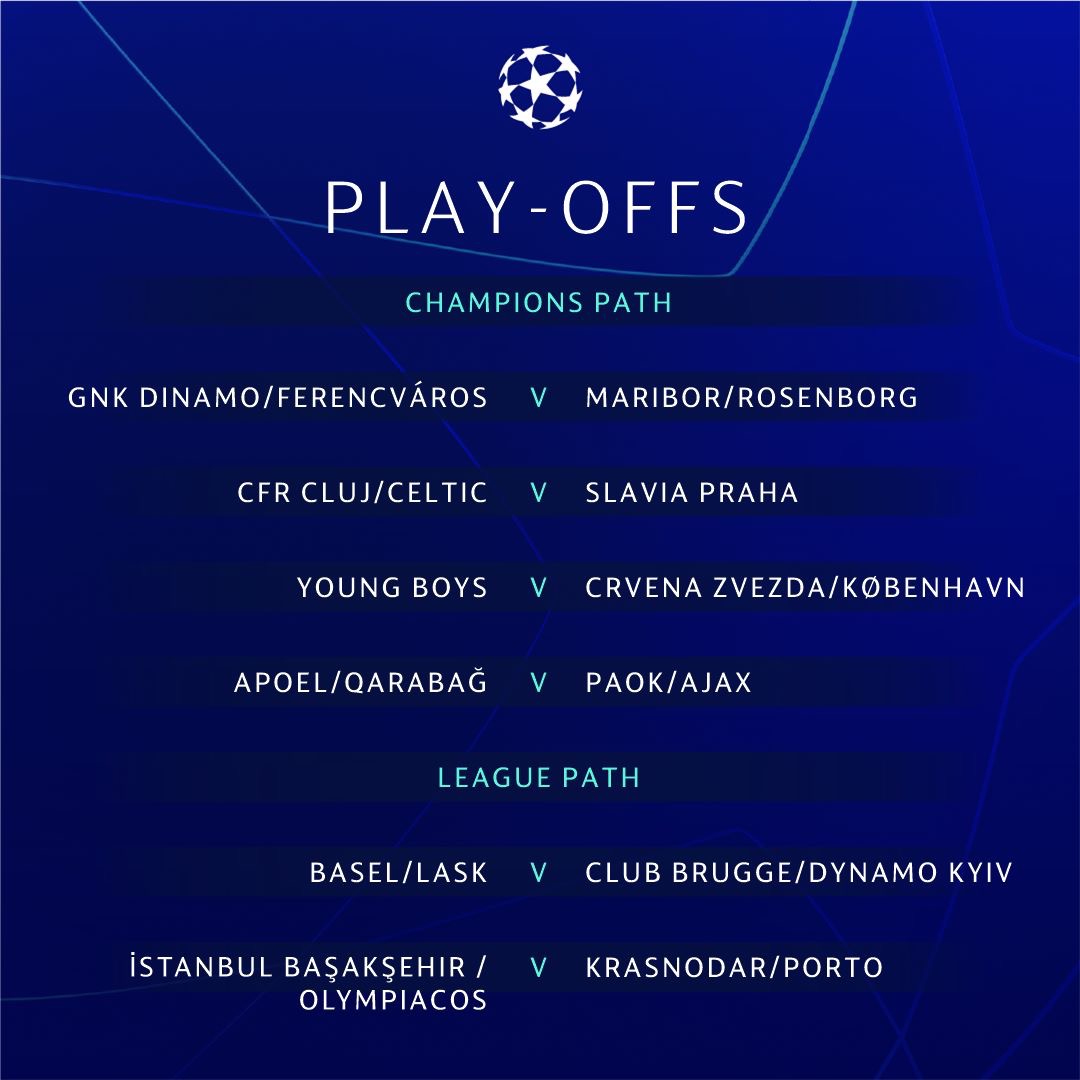 PLAY-OFFS

CHAMPIONS PATH

GNK DINAMO/FERENCVÁROS V MARIBOR/ROSENBORG

CFR CLUJ/CELTIC V SLAVIA PRAHA

YOUNG BOYS V CRVENA ZVEZDA/KØBENHAVN

APOEL/QARABAĞ V PAOK/AJAX

LEAGUE PATH

BASEL/LASK V CLUB BRUGGE/DYNAMO KYIV

İSTANBUL BAŞAKŞEHIR / OLYMPIACOS V KRASNODAR/PORTO